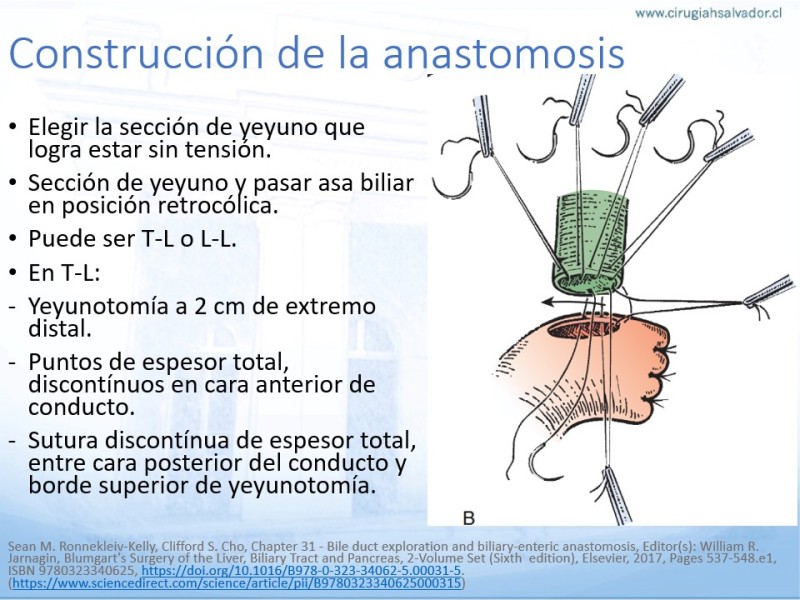 www.cirugiahsalvador.cl

Construcción de la anastomosis

• Elegir la sección de yeyuno que logra estar sin tensión.
• Sección de yeyuno y pasar asa biliar en posición retrocólica.
• Puede ser T-L o L-L.
• En T-L:
- Yeyunotomía a 2 cm de extremo distal.
- Puntos de espesor total, discontínuos en cara anterior de conducto.
- Sutura discontínua de espesor total, entre cara posterior del conducto y borde superior de yeyunotomía.

B

Sean M. Ronnekleiv-Kelly, Clifford S. Cho, Chapter 31 - Bile duct exploration and biliary-enteric anastomosis, Editor(s): William R. Jarnagin, Blumgart's Surgery of the Liver, Biliary Tract and Pancreas, 2-Volume Set (Sixth edition), Elsevier, 2017, Pages 537-548.e1, ISBN 9780323340625, https://doi.org/10.1016/B978-0-323-34062-5.00031-5. (https://www.sciencedirect.com/science/article/pii/B9780323340625000315)